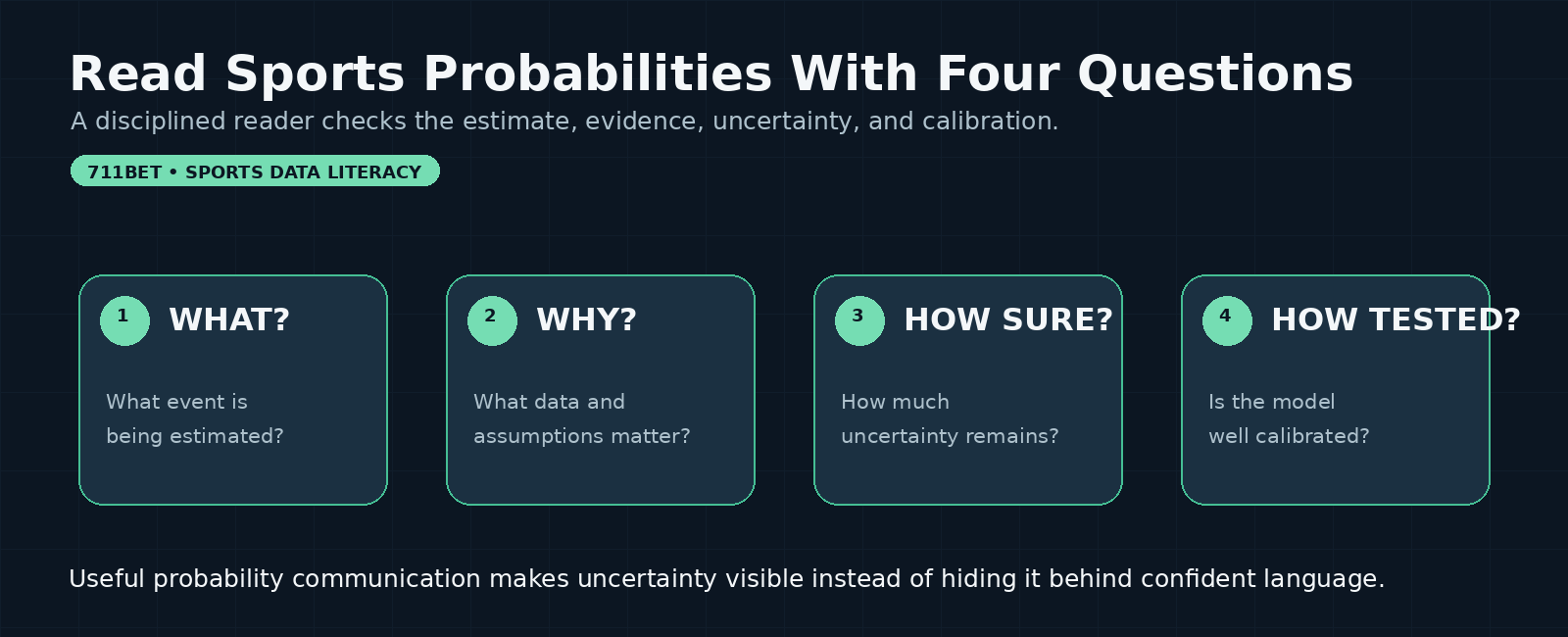 Read Sports Probabilities With Four Questions

A disciplined reader checks the estimate, evidence, uncertainty, and calibration.

711BET • SPORTS DATA LITERACY

1 WHAT?

What event is being estimated?

2 WHY?

What data and assumptions matter?

3 HOW SURE?

How much uncertainty remains?

4 HOW TESTED?

Is the model well calibrated?

Useful probability communication makes uncertainty visible instead of hiding it behind confident language.